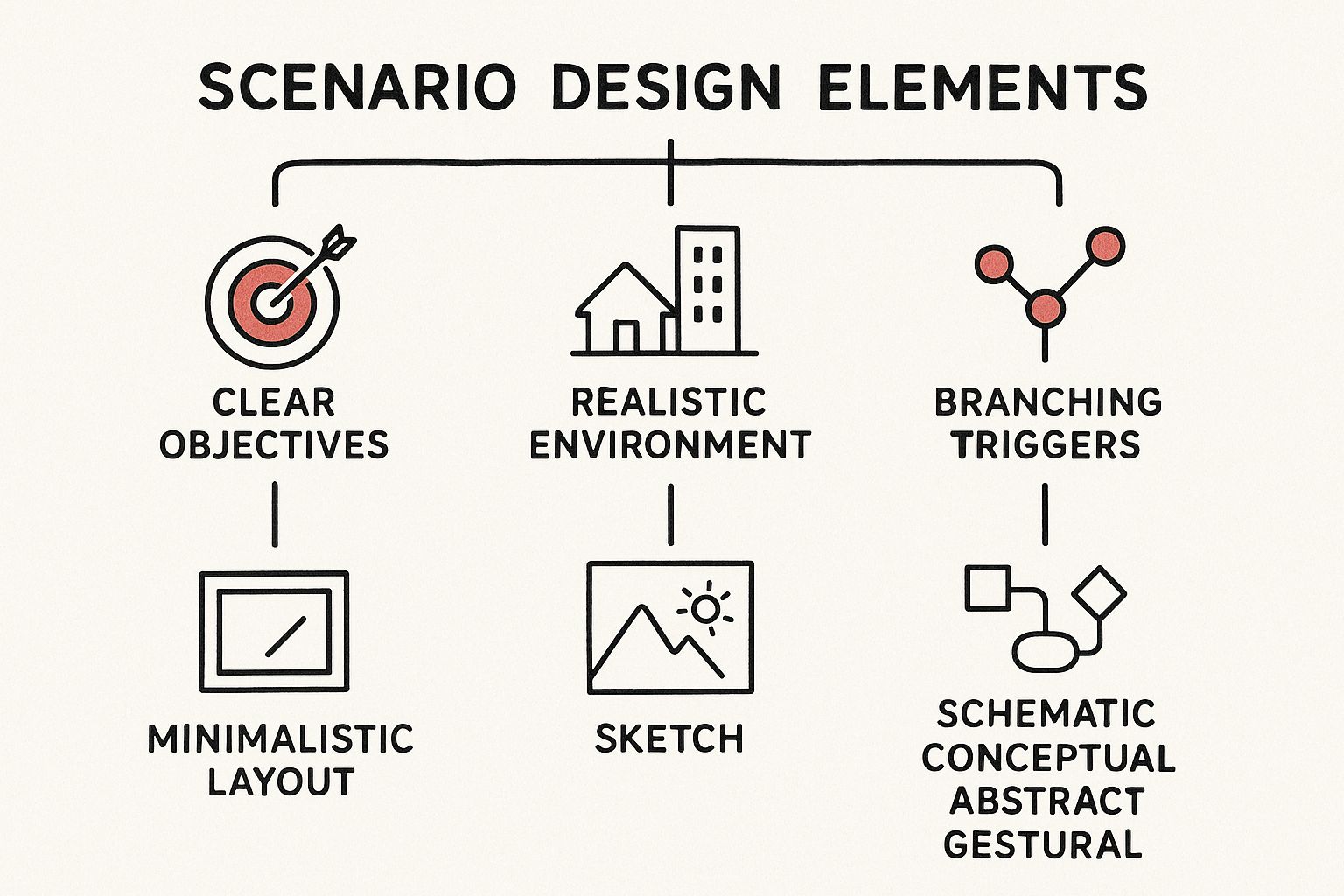 SCENARIO DESIGN ELEMENTS

CLEAR OBJECTIVES

REALISTIC ENVIRONMENT

BRANCHING TRIGGERS

MINIMALISTIC LAYOUT

SKETCH

SCHEMATIC
CONCEPTUAL
ABSTRACT
GESTURAL